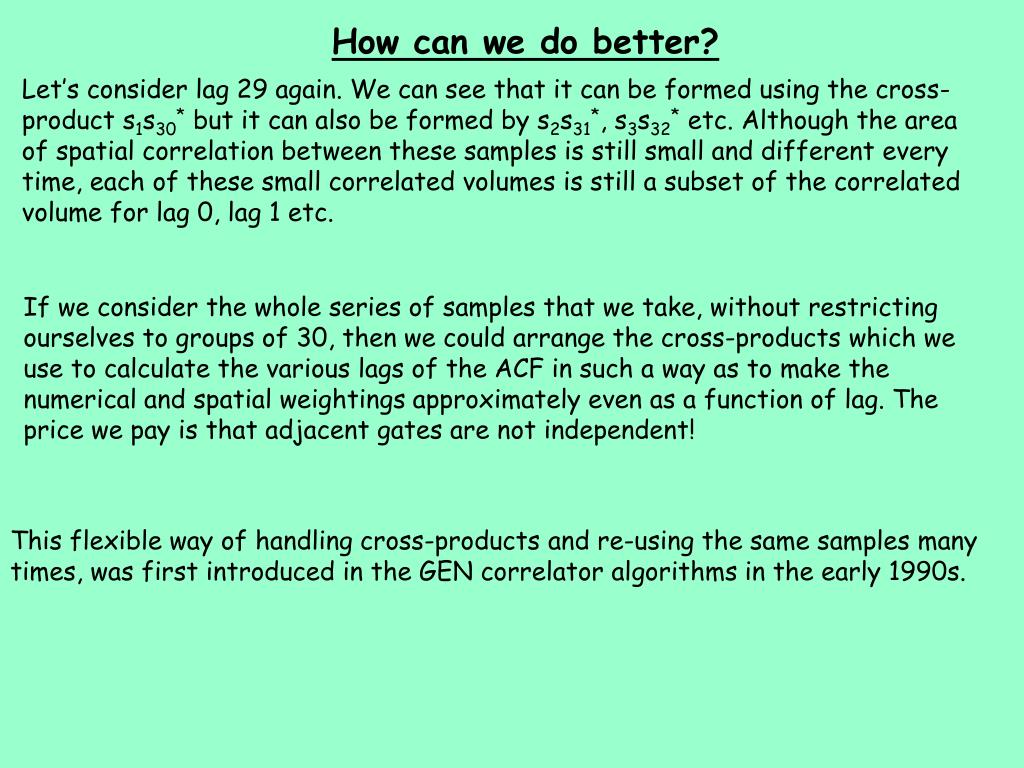 How can we do better?

Let's consider lag 29 again. We can see that it can be formed using the cross-product $s_1s_{30}^*$ but it can also be formed by $s_2s_{31}^*$, $s_3s_{32}^*$ etc. Although the area of spatial correlation between these samples is still small and different every time, each of these small correlated volumes is still a subset of the correlated volume for lag 0, lag 1 etc.

If we consider the whole series of samples that we take, without restricting ourselves to groups of 30, then we could arrange the cross-products which we use to calculate the various lags of the ACF in such a way as to make the numerical and spatial weightings approximately even as a function of lag. The price we pay is that adjacent gates are not independent!

This flexible way of handling cross-products and re-using the same samples many times, was first introduced in the GEN correlator algorithms in the early 1990s.